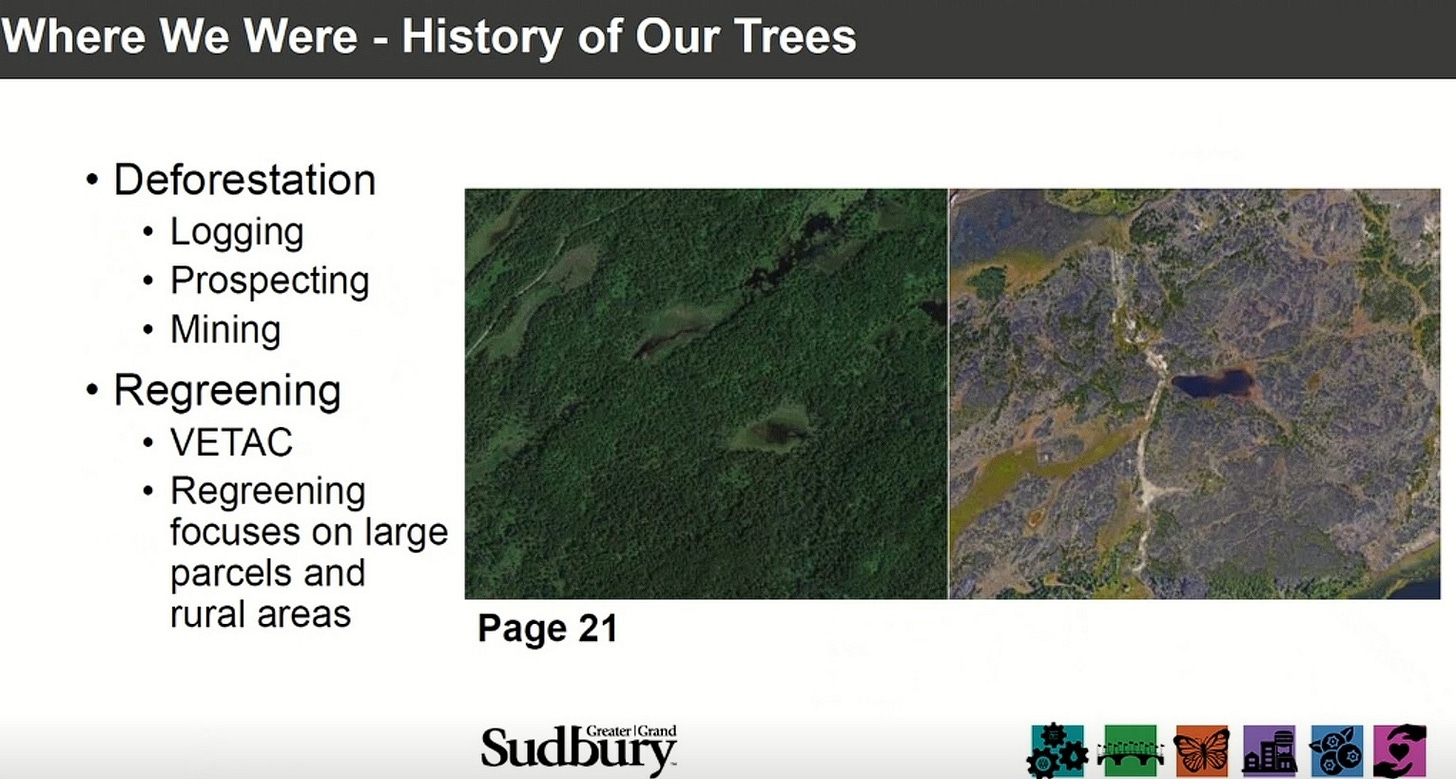 Where We Were - History of Our Trees

• Deforestation
  • Logging
  • Prospecting
  • Mining
• Regreening
  • VETAC
  • Regreening focuses on large parcels and rural areas

Page 21

Greater | Grand Sudbury